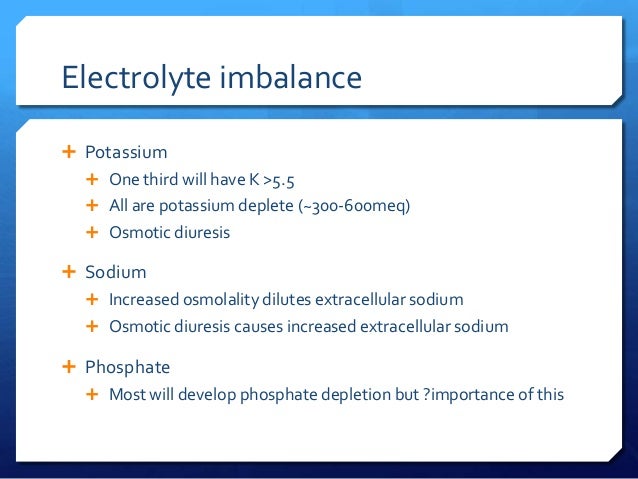 Electrolyte imbalance

+ Potassium
  + One third will have K >5.5
  + All are potassium deplete (~300-600meq)
  + Osmotic diuresis

+ Sodium
  + Increased osmolality dilutes extracellular sodium
  + Osmotic diuresis causes increased extracellular sodium

+ Phosphate
  + Most will develop phosphate depletion but ?importance of this